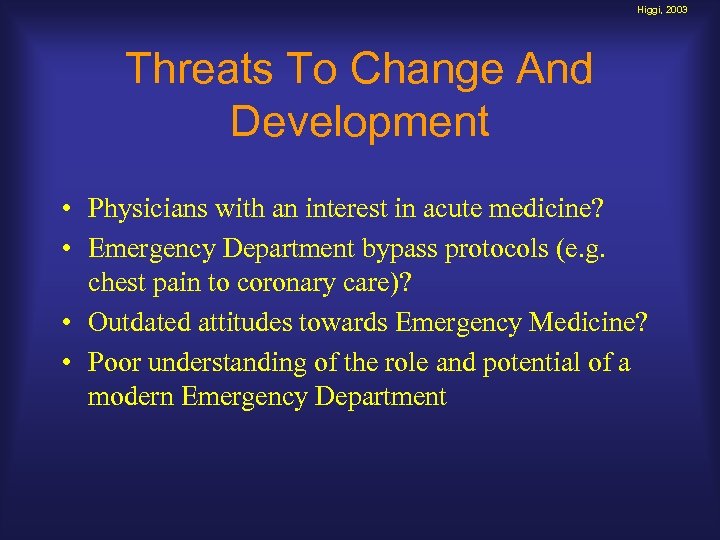 Higgi, 2003

Threats To Change And Development

• Physicians with an interest in acute medicine?
• Emergency Department bypass protocols (e.g. chest pain to coronary care)?
• Outdated attitudes towards Emergency Medicine?
• Poor understanding of the role and potential of a modern Emergency Department